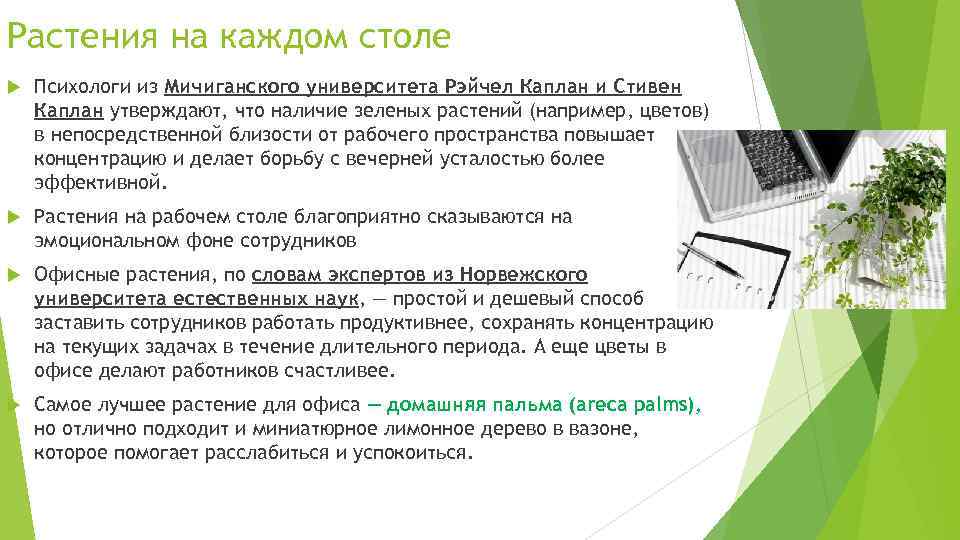 Растения на каждом столе

Психологи из Мичиганского университета Рэйчел Каплан и Стивен Каплан утверждают, что наличие зеленых растений (например, цветов) в непосредственной близости от рабочего пространства повышает концентрацию и делает борьбу с вечерней усталостью более эффективной.

Растения на рабочем столе благоприятно сказываются на эмоциональном фоне сотрудников

Офисные растения, по словам экспертов из Норвежского университета естественных наук, — простой и дешевый способ заставить сотрудников работать продуктивнее, сохранять концентрацию на текущих задачах в течение длительного периода. А еще цветы в офисе делают работников счастливее.

Самое лучшее растение для офиса — домашняя пальма (areca palms), но отлично подходит и миниатюрное лимонное дерево в вазоне, которое помогает расслабиться и успокоиться.